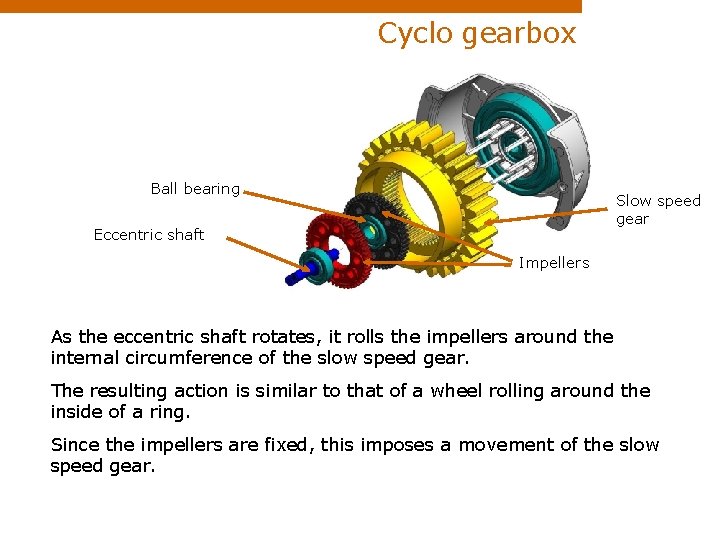 Cyclo gearbox

Ball bearing

Eccentric shaft

Slow speed gear

Impellers

As the eccentric shaft rotates, it rolls the impellers around the internal circumference of the slow speed gear.

The resulting action is similar to that of a wheel rolling around the inside of a ring.

Since the impellers are fixed, this imposes a movement of the slow speed gear.